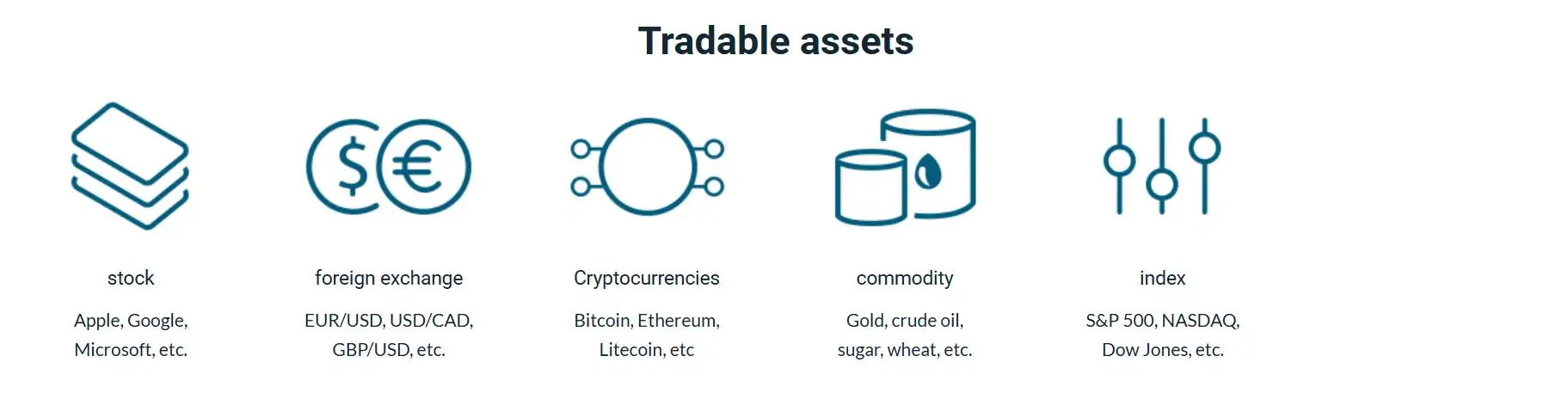 Tradable assets

stock

Apple, Google, Microsoft, etc.

foreign exchange

EUR/USD, USD/CAD, GBP/USD, etc.

Cryptocurrencies

Bitcoin, Ethereum, Litecoin, etc

commodity

Gold, crude oil, sugar, wheat, etc.

index

S&P 500, NASDAQ, Dow Jones, etc.